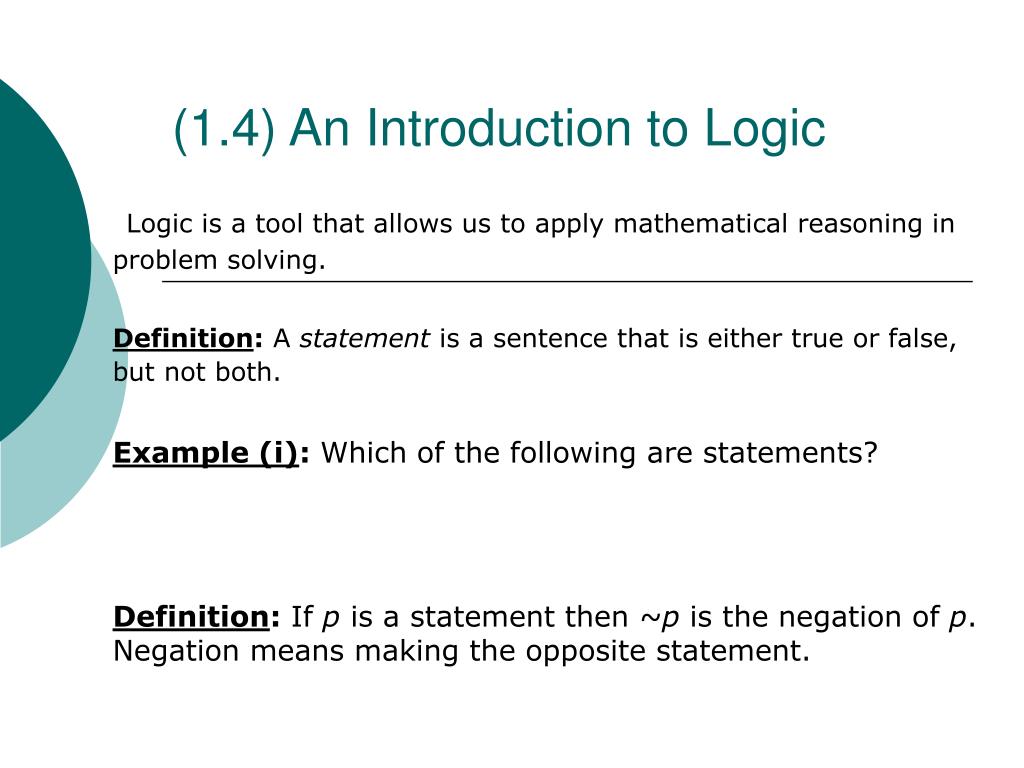 (1.4) An Introduction to Logic

Logic is a tool that allows us to apply mathematical reasoning in problem solving.

Definition: A statement is a sentence that is either true or false, but not both.

Example (i): Which of the following are statements?

Definition: If $p$ is a statement then $\sim p$ is the negation of $p$. Negation means making the opposite statement.